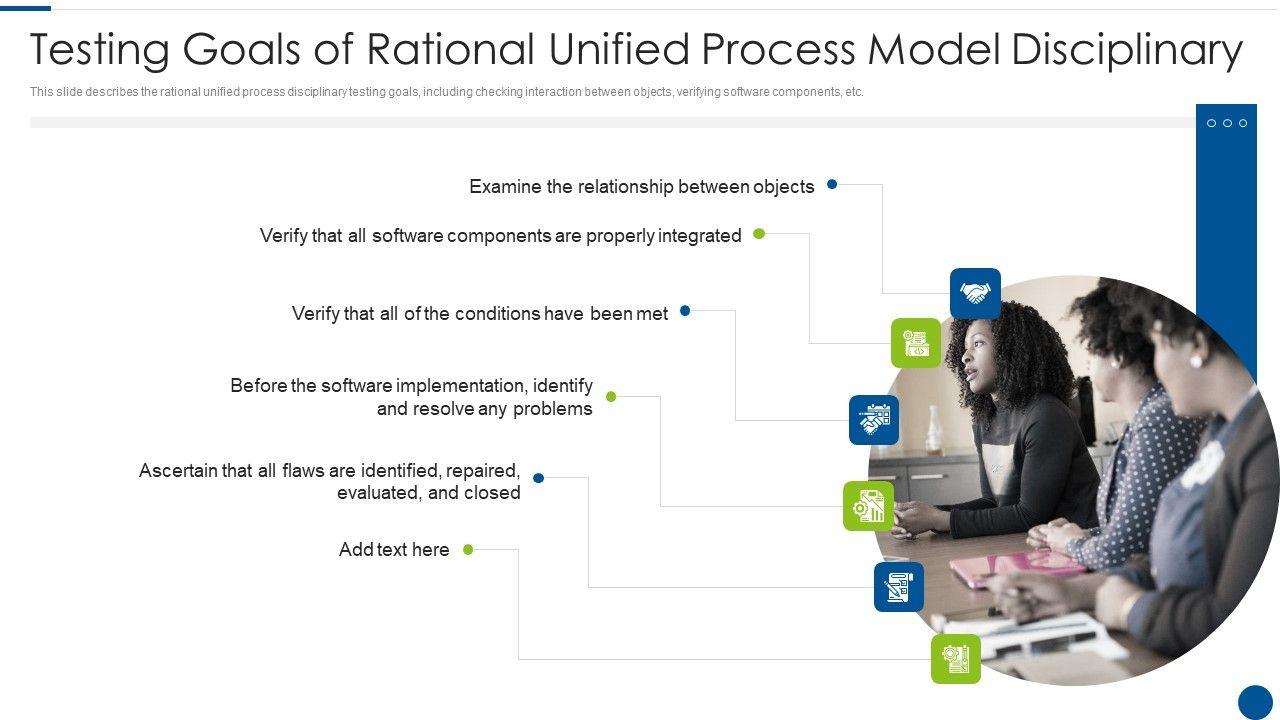 Testing Goals of Rational Unified Process Model Disciplinary

This slide describes the rational unified process disciplinary testing goals, including checking interaction between objects, verifying software components, etc.

Examine the relationship between objects

Verify that all software components are properly integrated

Verify that all of the conditions have been met

Before the software implementation, identify and resolve any problems

Ascertain that all flaws are identified, repaired, evaluated, and closed

Add text here